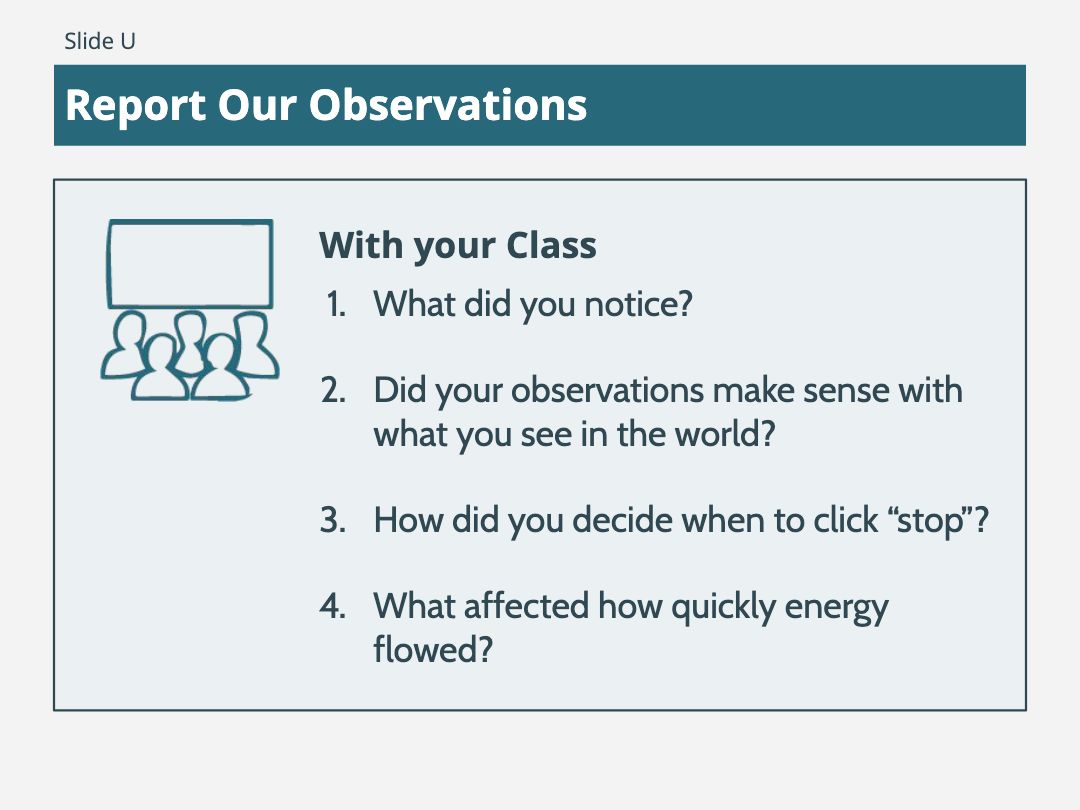 Slide U

Report Our Observations

With your Class

1. What did you notice?

2. Did your observations make sense with what you see in the world?

3. How did you decide when to click “stop”?

4. What affected how quickly energy flowed?